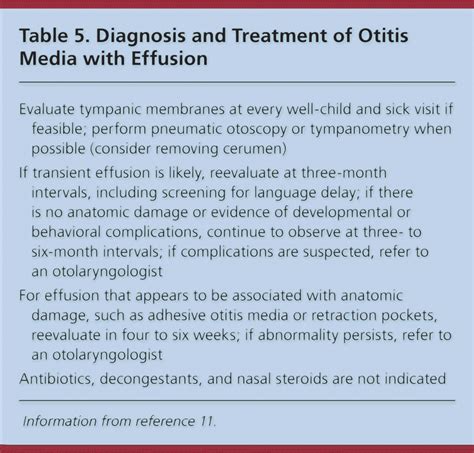 Table 5. Diagnosis and Treatment of Otitis Media with Effusion

Evaluate tympanic membranes at every well-child and sick visit if feasible; perform pneumatic otoscopy or tympanometry when possible (consider removing cerumen)

If transient effusion is likely, reevaluate at three-month intervals, including screening for language delay; if there is no anatomic damage or evidence of developmental or behavioral complications, continue to observe at three- to six-month intervals; if complications are suspected, refer to an otolaryngologist

For effusion that appears to be associated with anatomic damage, such as adhesive otitis media or retraction pockets, reevaluate in four to six weeks; if abnormality persists, refer to an otolaryngologist

Antibiotics, decongestants, and nasal steroids are not indicated

Information from reference 11.